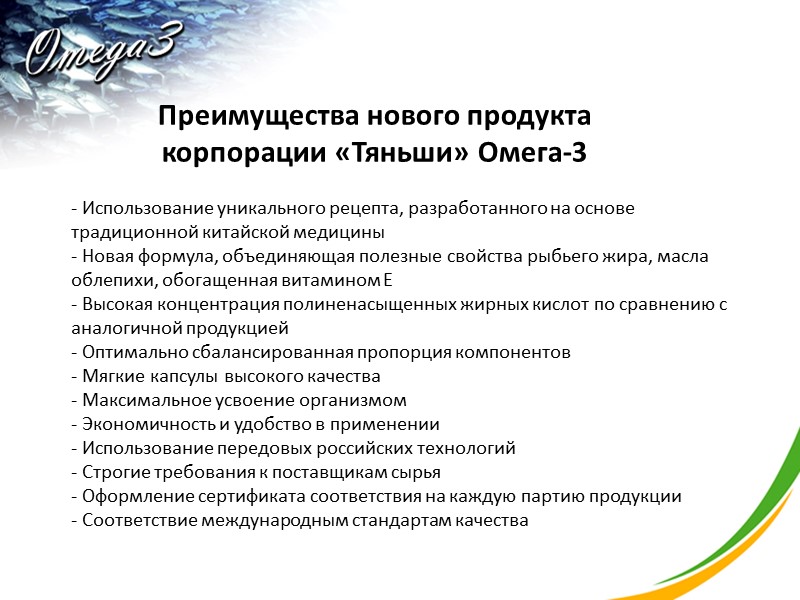 Омега3

Преимущества нового продукта корпорации «Тяньши» Омега-3

- Использование уникального рецепта, разработанного на основе традиционной китайской медицины
- Новая формула, объединяющая полезные свойства рыбьего жира, масла облепихи, обогащенная витамином Е
- Высокая концентрация полиненасыщенных жирных кислот по сравнению с аналогичной продукцией
- Оптимально сбалансированная пропорция компонентов
- Мягкие капсулы высокого качества
- Максимальное усвоение организмом
- Экономичность и удобство в применении
- Использование передовых российских технологий
- Строгие требования к поставщикам сырья
- Оформление сертификата соответствия на каждую партию продукции
- Соответствие международным стандартам качества